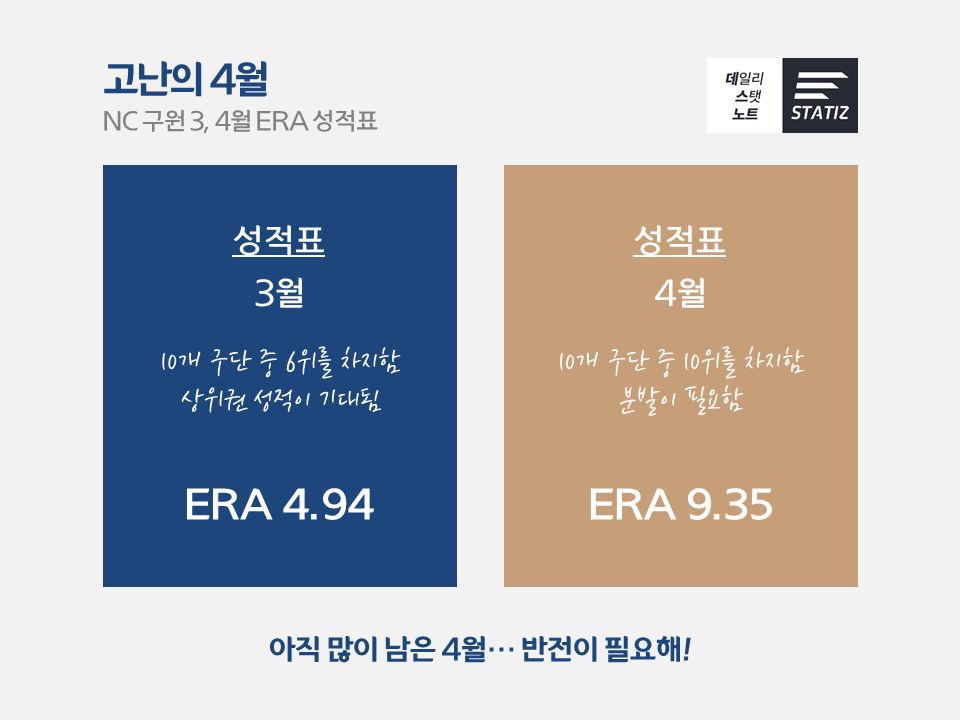 고난의 4월
NC 구원 3, 4월 ERA 성적표

데일리
스탯
노트

STATIZ

성적표
3월

10개 구단 중 6위를 차지함
상위권 성적이 기대됨

ERA 4.94

성적표
4월

10개 구단 중 10위를 차지함
분발이 필요함

ERA 9.35

아직 많이 남은 4월… 반전이 필요해!